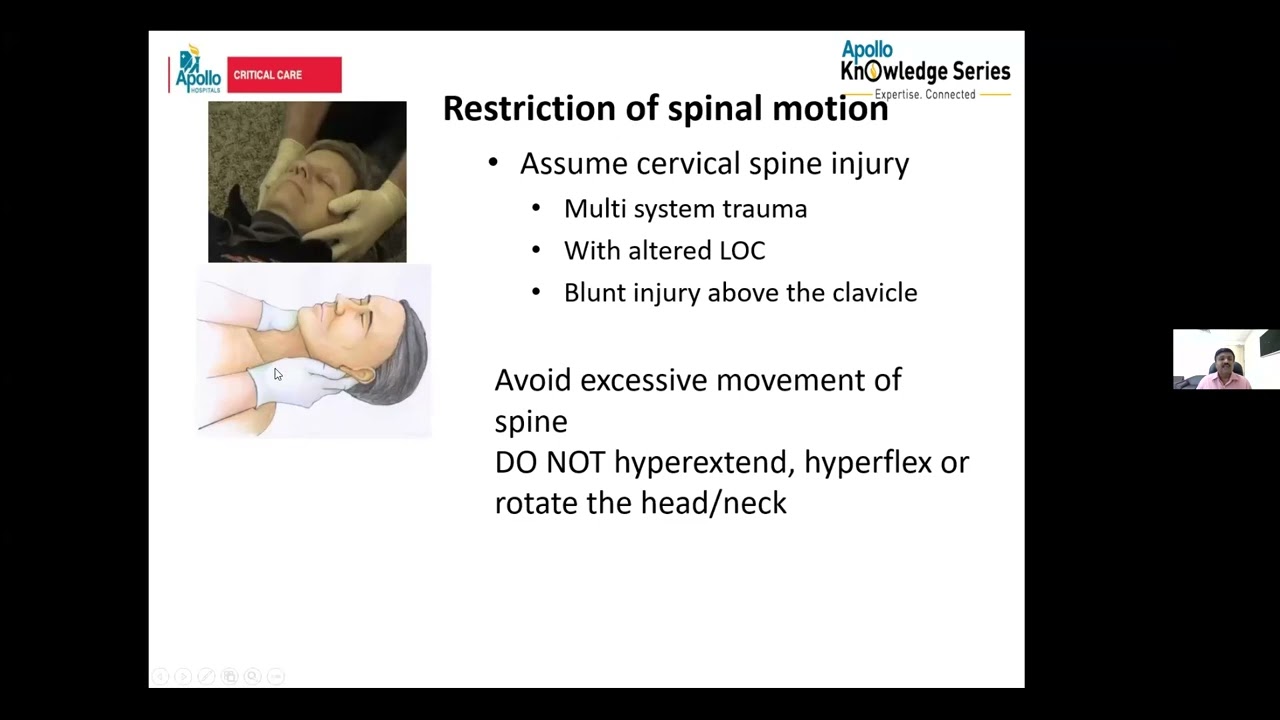 Apollo HOSPITALS CRITICAL CARE

Apollo Knowledge Series
Expertise. Connected

Restriction of spinal motion

• Assume cervical spine injury
• Multi system trauma
• With altered LOC
• Blunt injury above the clavicle

Avoid excessive movement of spine
DO NOT hyperextend, hyperflex or rotate the head/neck